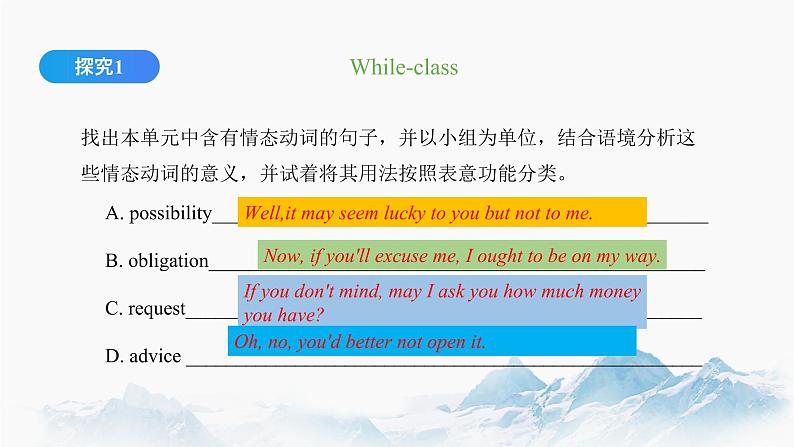 探究1

While-class

找出本单元中含有情态动词的句子，并以小组为单位，结合语境分析这些情态动词的意义，并试着将其用法按照表意功能分类。

A. possibility Well,it may seem lucky to you but not to me.

B. obligation Now, if you'll excuse me, I ought to be on my way.

C. request If you don't mind, may I ask you how much money you have?

D. advice Oh, no, you'd better not open it.